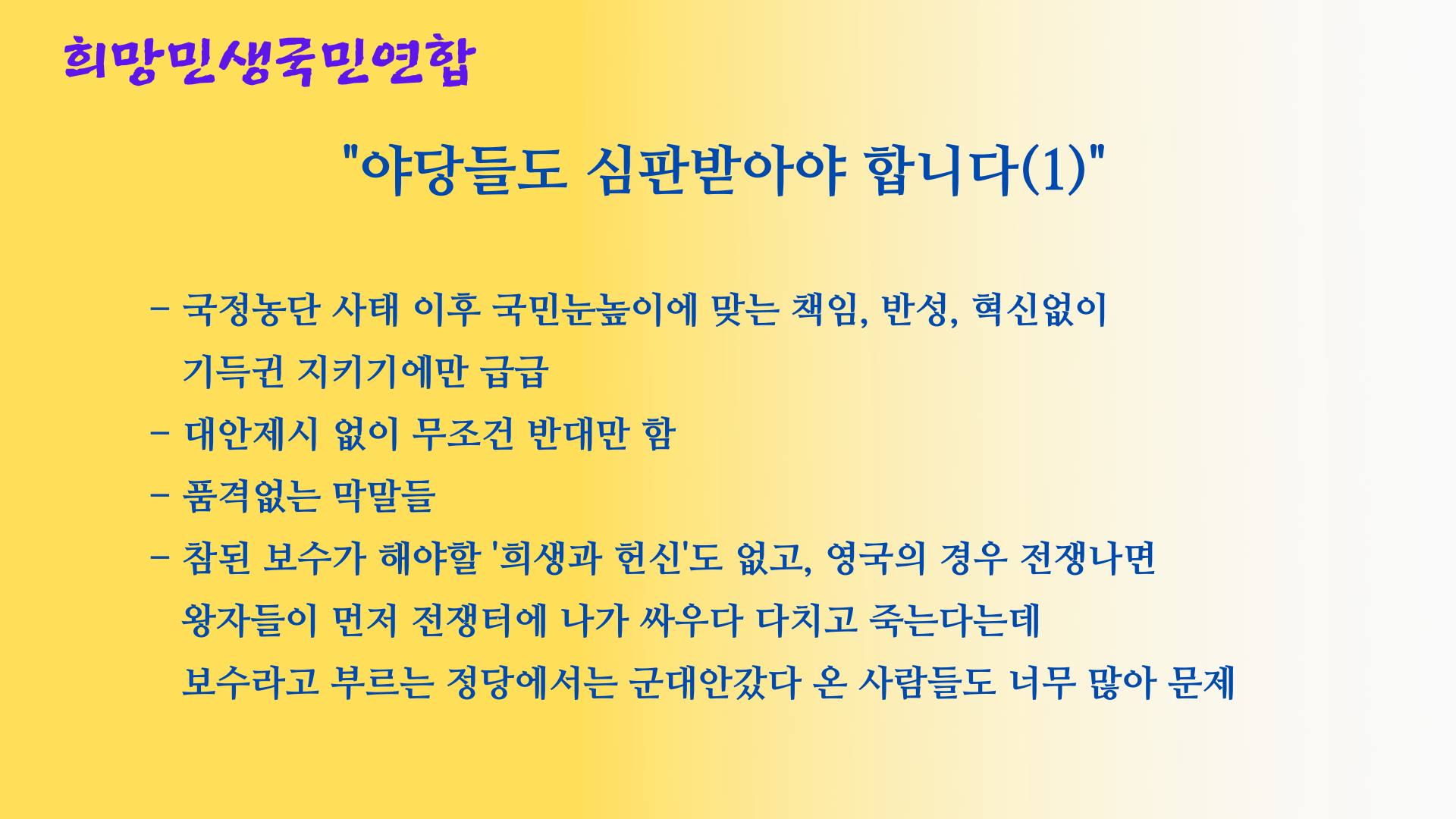 희망민생국민연합

"야당들도 심판받아야 합니다(1)"

- 국정농단 사태 이후 국민눈높이에 맞는 책임, 반성, 혁신없이 기득권 지키기에만 급급

- 대안제시 없이 무조건 반대만 함

- 품격없는 막말들

- 참된 보수가 해야할 '희생과 헌신'도 없고, 영국의 경우 전쟁나면 왕자들이 먼저 전쟁터에 나가 싸우다 다치고 죽는다는데 보수라고 부르는 정당에서는 군대안갔다 온 사람들도 너무 많아 문제